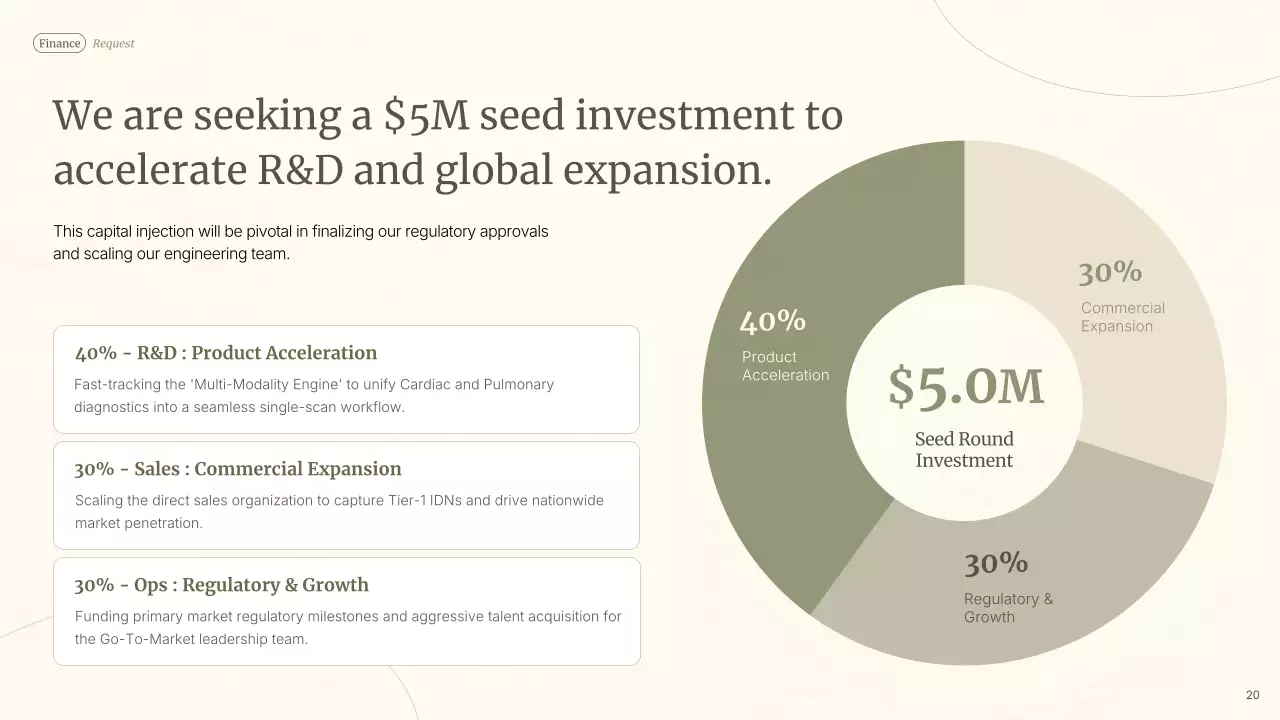 Finance Request

We are seeking a \$5M seed investment to accelerate R&D and global expansion.

This capital injection will be pivotal in finalizing our regulatory approvals and scaling our engineering team.

40% - R&D : Product Acceleration

Fast-tracking the 'Multi-Modality Engine' to unify Cardiac and Pulmonary diagnostics into a seamless single-scan workflow.

30% - Sales : Commercial Expansion

Scaling the direct sales organization to capture Tier-1 IDNs and drive nationwide market penetration.

30% - Ops : Regulatory & Growth

Funding primary market regulatory milestones and aggressive talent acquisition for the Go-To-Market leadership team.

40%
Product Acceleration

30%
Commercial Expansion

\$5.0M
Seed Round Investment

30%
Regulatory & Growth

20